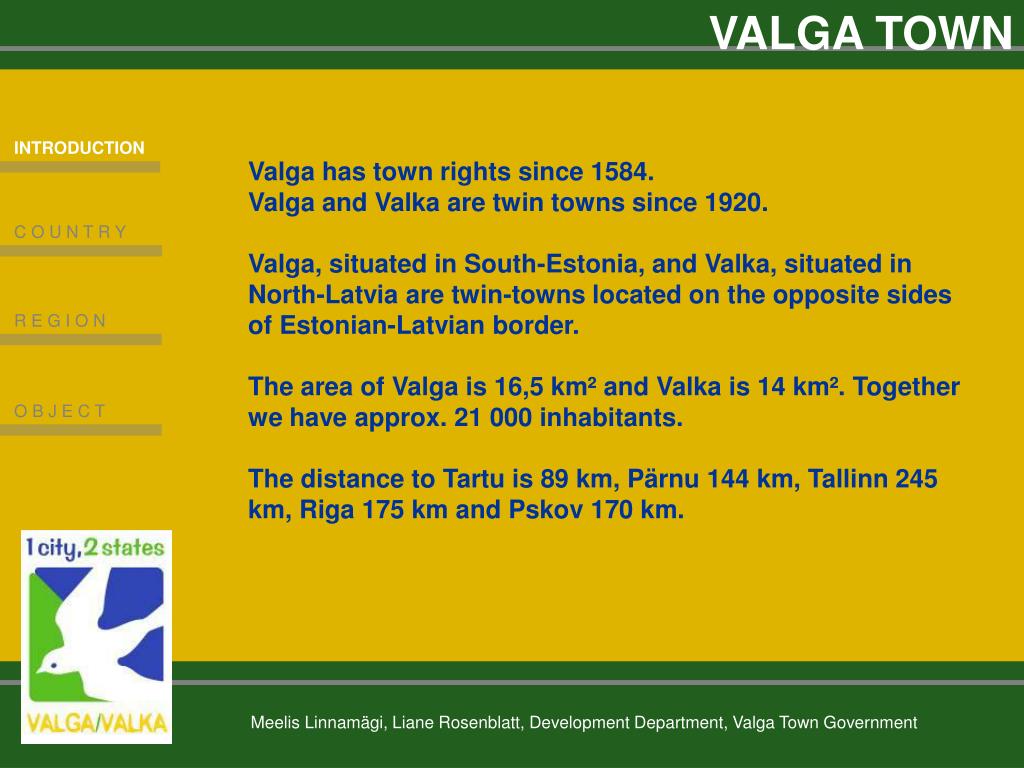 VALGA TOWN

INTRODUCTION

C O U N T R Y

R E G I O N

O B J E C T

Valga has town rights since 1584.
Valga and Valka are twin towns since 1920.

Valga, situated in South-Estonia, and Valka, situated in North-Latvia are twin-towns located on the opposite sides of Estonian-Latvian border.

The area of Valga is 16,5 km² and Valka is 14 km². Together we have approx. 21 000 inhabitants.

The distance to Tartu is 89 km, Pärnu 144 km, Tallinn 245 km, Riga 175 km and Pskov 170 km.

1 city, 2 states

VALGA/VALKA

Meelis Linnamägi, Liane Rosenblatt, Development Department, Valga Town Government